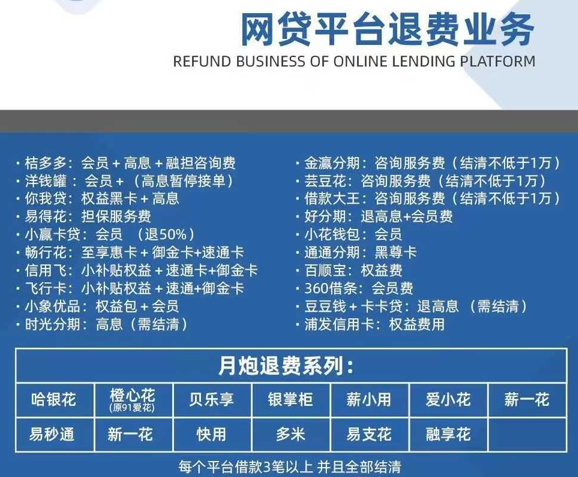 网贷平台退费业务
REFUND BUSINESS OF ONLINE LENDING PLATFORM

· 桔多多：会员 + 高息 + 融担咨询费
· 洋钱罐：会员 + （高息暂停接单）
· 你我贷：权益黑卡 + 高息
· 易得花：担保服务费
· 小赢卡贷：会员 （退50%）
· 畅行花：至享惠卡 + 御金卡+速通卡
· 信用飞：小补贴权益 + 速通卡+御金卡
· 飞行卡：小补贴权益 + 速通+御金卡
· 小象优品：权益包 + 会员
· 时光分期：高息（需结清）

· 金瀛分期：咨询服务费（结清不低于1万）
· 芸豆花：咨询服务费（结清不低于1万）
· 借款大王：咨询服务费（结清不低于1万）
· 好分期：退高息+会员费
· 小花钱包：会员
· 通通分期：黑尊卡
· 百顺宝：权益费
· 360借条：会员费
· 豆豆钱 + 卡卡贷：退高息 （需结清）
· 浦发信用卡：权益费用

月炮退费系列：

| 哈银花 | 橙心花 (原91爱花) | 贝乐享 | 银掌柜 | 薪小用 | 爱小花 | 薪一花 |
|---|---|---|---|---|---|---|
| 易秒通 | 新一花 | 快用 | 多米 | 易支花 | 融享花 | |

每个平台借款3笔以上 并且全部结清